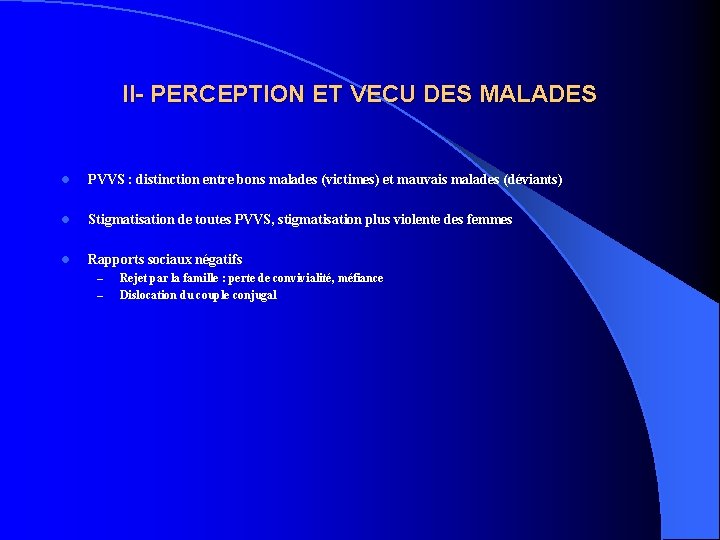 II- PERCEPTION ET VECU DES MALADES

- PVVS : distinction entre bons malades (victimes) et mauvais malades (déviants)

- Stigmatisation de toutes PVVS, stigmatisation plus violente des femmes

- Rapports sociaux négatifs
  – Rejet par la famille : perte de convivialité, méfiance
  – Dislocation du couple conjugal